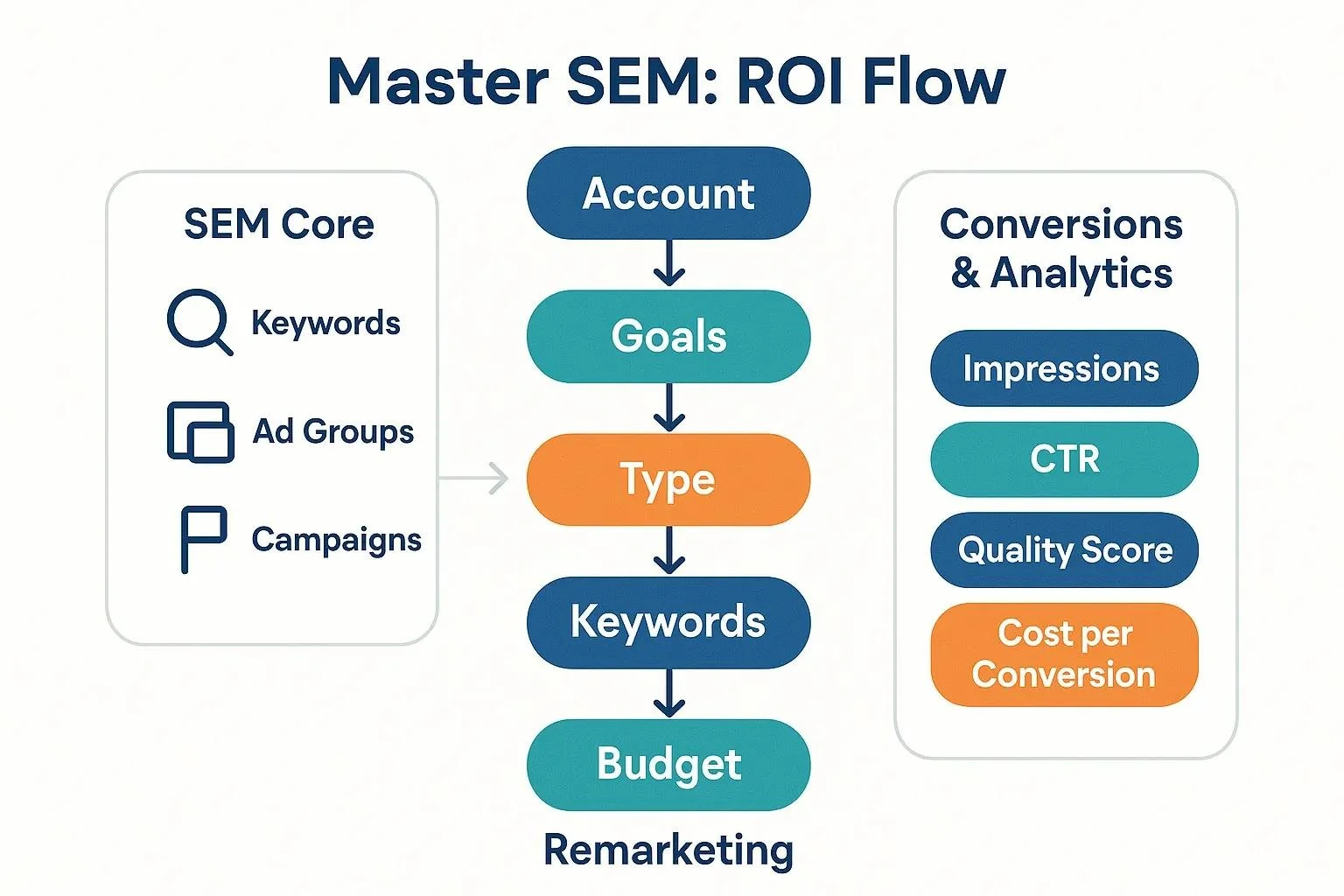 Master SEM: ROI Flow

SEM Core

Keywords

Ad Groups

Campaigns

Account

Goals

Type

Keywords

Budget

Remarketing

Conversions & Analytics

Impressions

CTR

Quality Score

Cost per Conversion